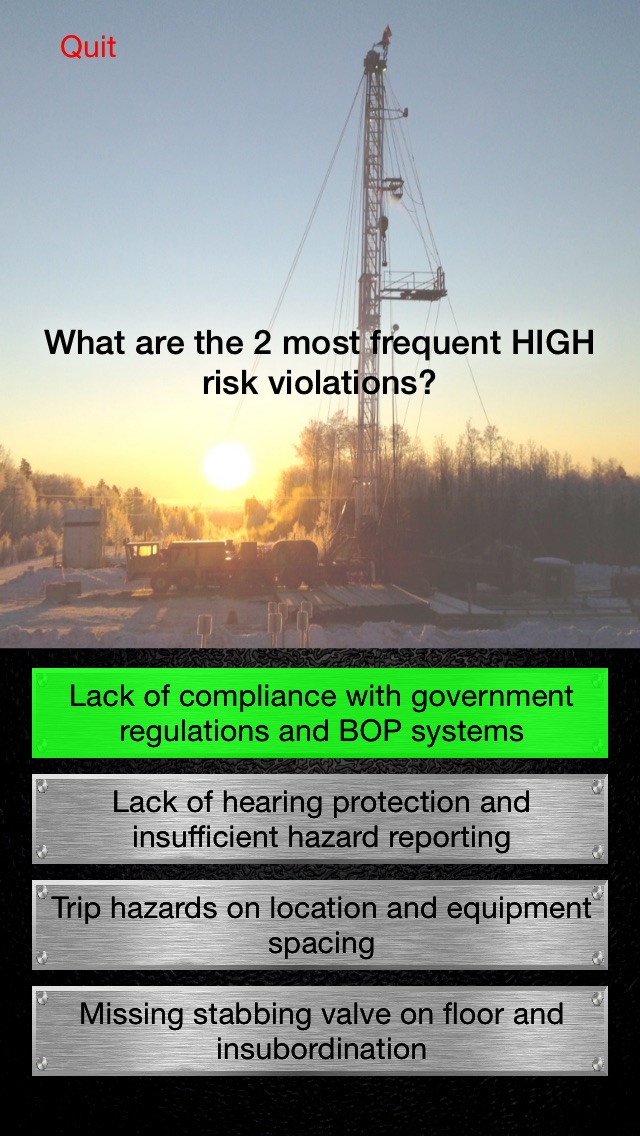 Quit

What are the 2 most frequent HIGH risk violations?

Lack of compliance with government regulations and BOP systems

Lack of hearing protection and insufficient hazard reporting

Trip hazards on location and equipment spacing

Missing stabbing valve on floor and insubordination